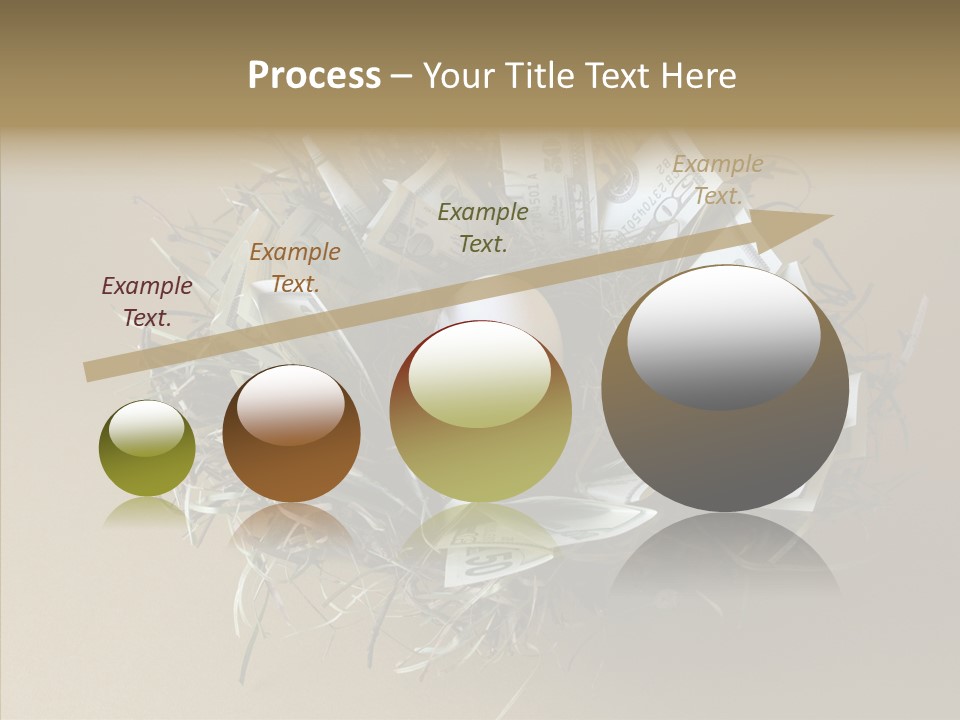 Process – Your Title Text Here

Example Text.

Example Text.

Example Text.

Example Text.